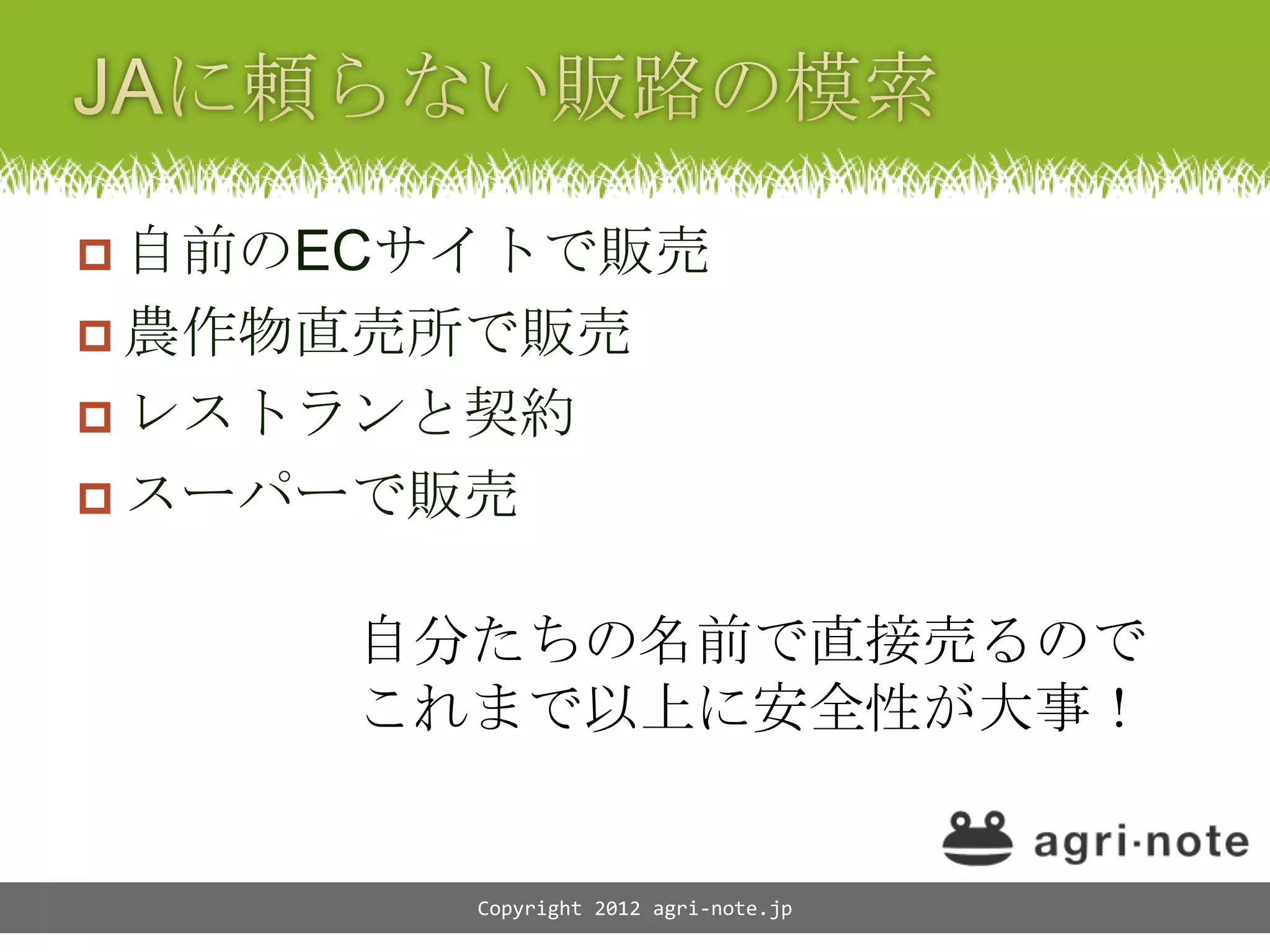 JAに頼らない販路の模索

自前のECサイトで販売

農作物直売所で販売

レストランと契約

スーパーで販売

自分たちの名前で直接売るので
これまで以上に安全性が大事！

agri·note

Copyright 2012 agri-note.jp